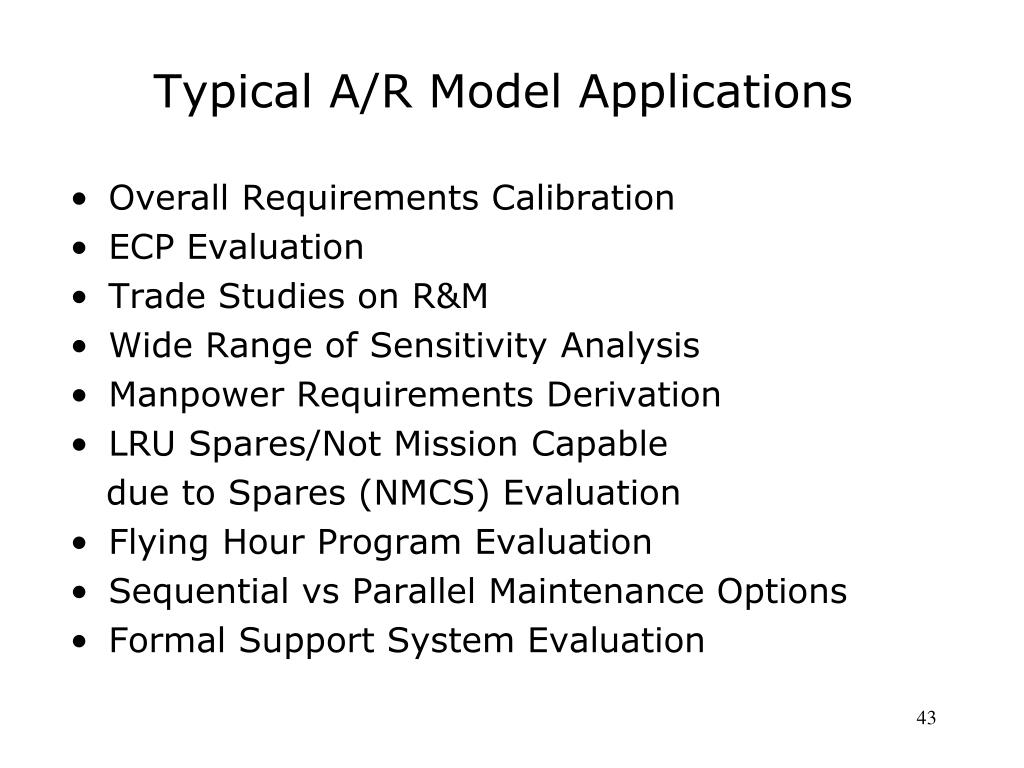 Typical A/R Model Applications

• Overall Requirements Calibration
• ECP Evaluation
• Trade Studies on R&M
• Wide Range of Sensitivity Analysis
• Manpower Requirements Derivation
• LRU Spares/Not Mission Capable due to Spares (NMCS) Evaluation
• Flying Hour Program Evaluation
• Sequential vs Parallel Maintenance Options
• Formal Support System Evaluation

43